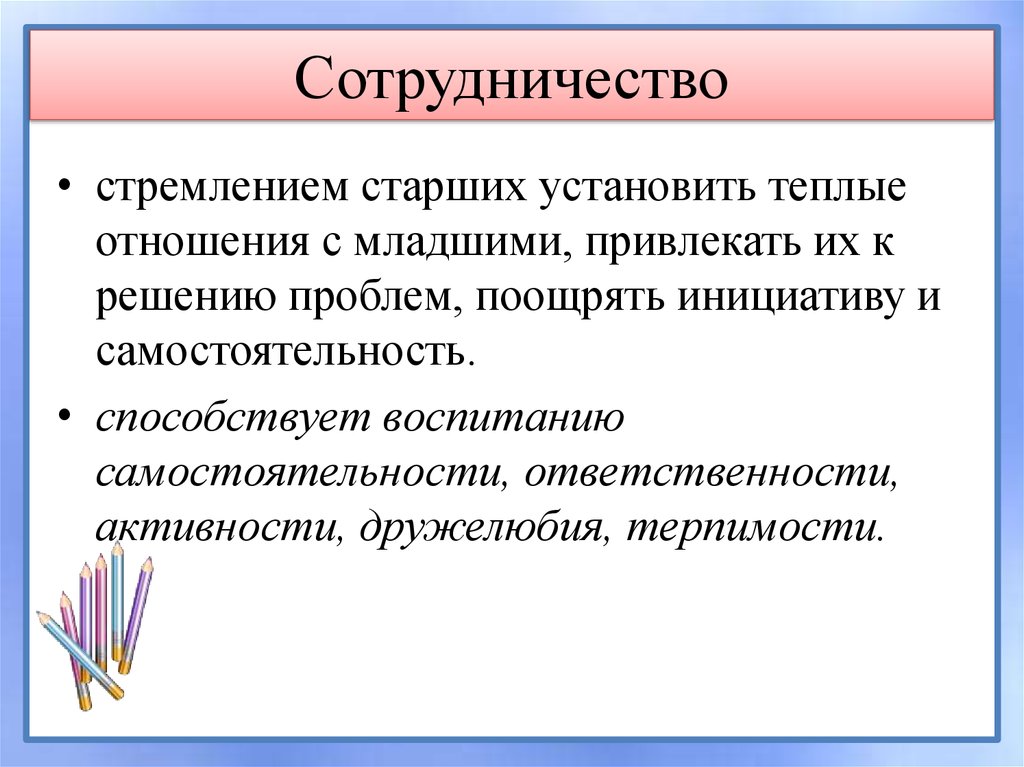 Сотрудничество

• стремлением старших установить теплые отношения с младшими, привлекать их к решению проблем, поощрять инициативу и самостоятельность.

• способствует воспитанию самостоятельности, ответственности, активности, дружелюбия, терпимости.